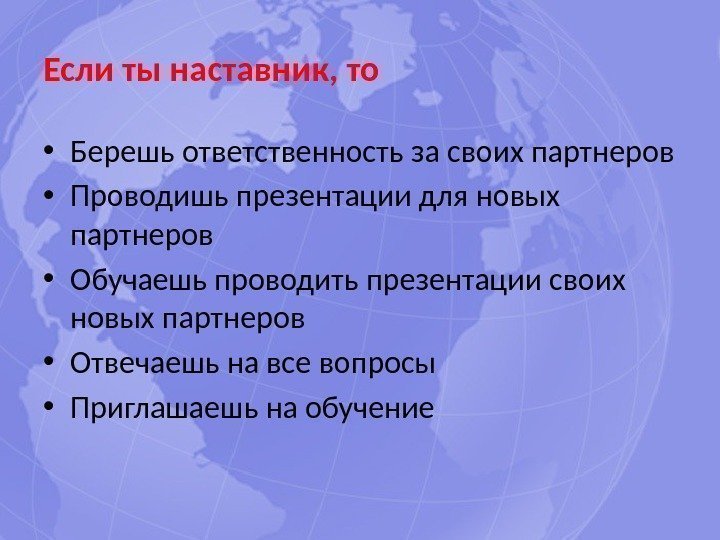 Если ты наставник, то

• Берешь ответственность за своих партнеров
• Проводишь презентации для новых партнеров
• Обучаешь проводить презентации своих новых партнеров
• Отвечаешь на все вопросы
• Приглашаешь на обучение